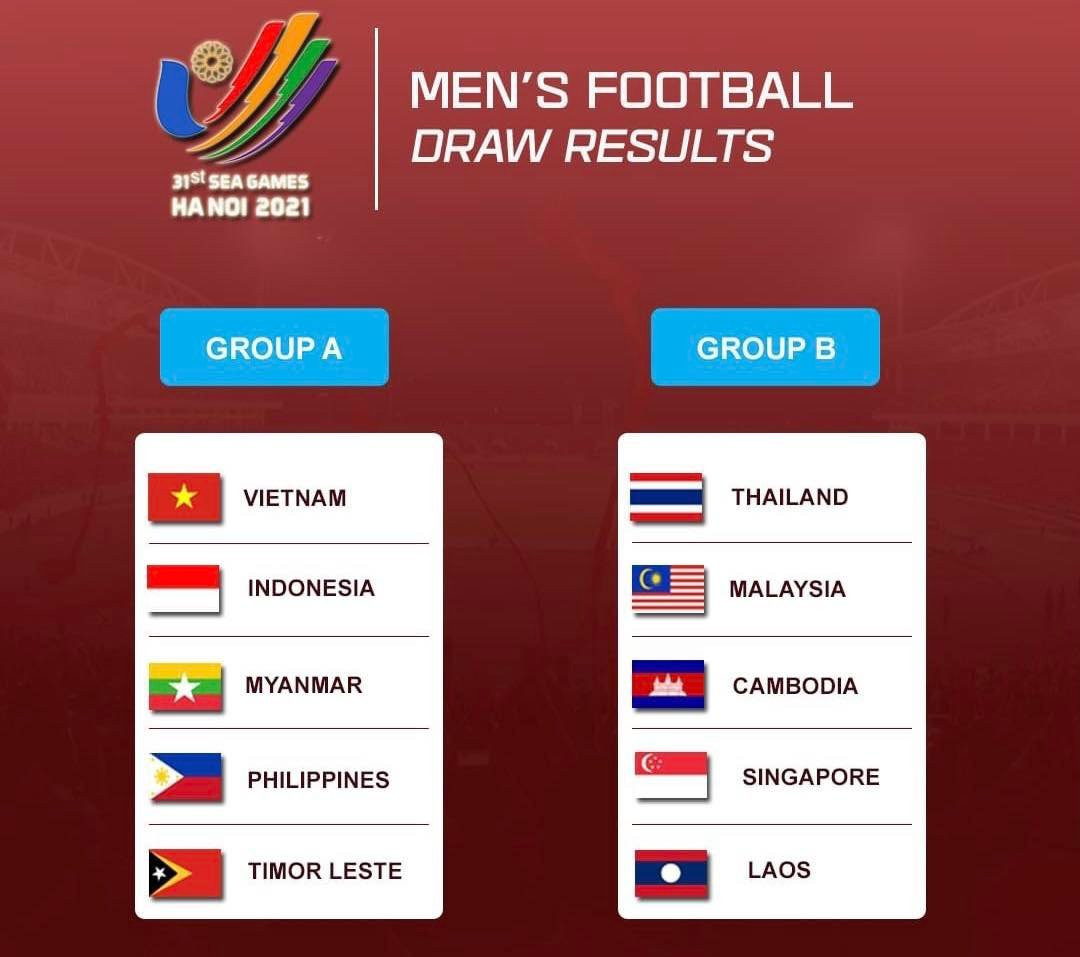 31st SEA GAMES
HA NOI 2021

MEN'S FOOTBALL
DRAW RESULTS

GROUP A

VIETNAM
INDONESIA
MYANMAR
PHILIPPINES
TIMOR LESTE

GROUP B

THAILAND
MALAYSIA
CAMBODIA
SINGAPORE
LAOS